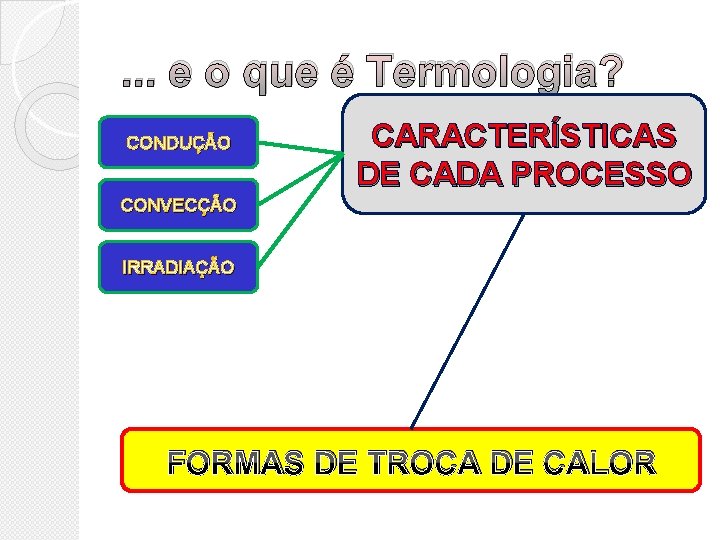 ... e o que é Termologia?

CONDUÇÃO

CONVECÇÃO

IRRADIAÇÃO

CARACTERÍSTICAS DE CADA PROCESSO

FORMAS DE TROCA DE CALOR